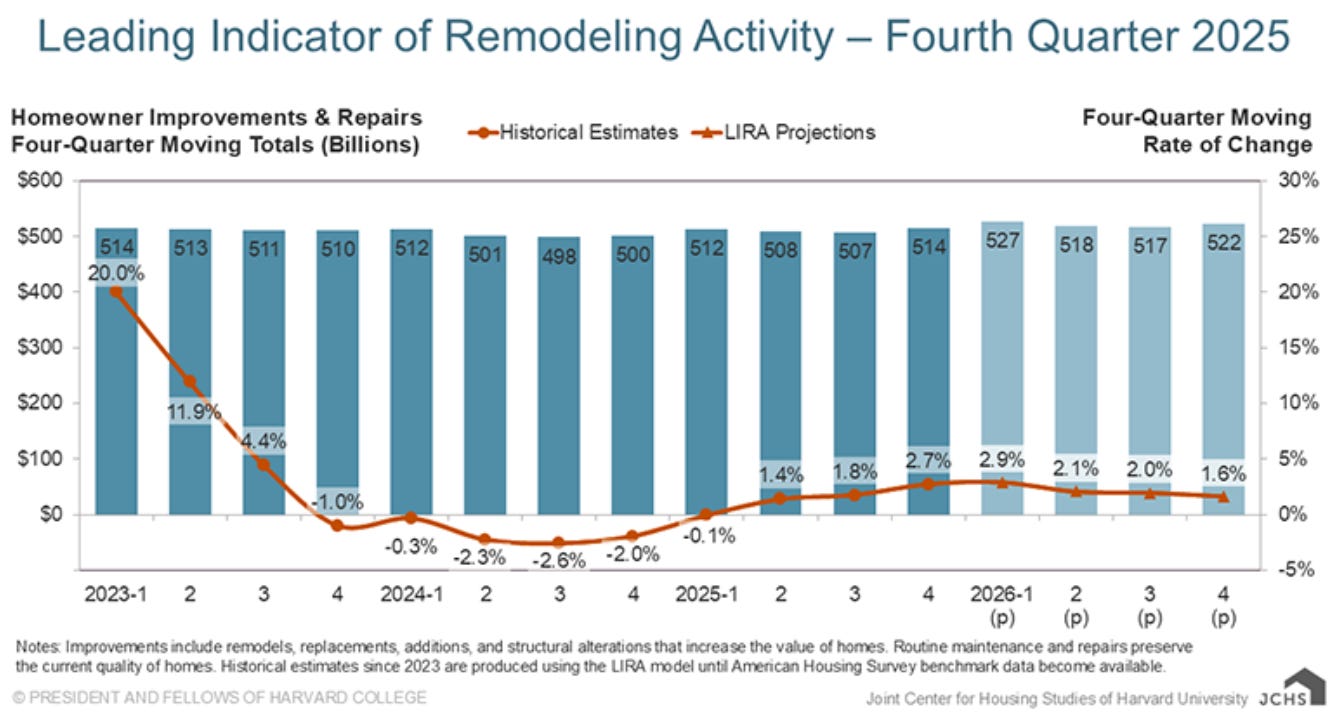 Leading Indicator of Remodeling Activity – Fourth Quarter 2025

Homeowner Improvements & Repairs
Four-Quarter Moving Totals (Billions)

Historical Estimates
LIRA Projections

Four-Quarter Moving
Rate of Change

$600
$500
$400
$300
$200
$100
$0

30%
25%
20%
15%
10%
5%
0%
-5%

514
513
511
510
512
501
498
500
512
508
507
514
527
518
517
522

20.0%
11.9%
4.4%
-1.0%
-0.3%
-2.3%
-2.6%
-2.0%
-0.1%
1.4%
1.8%
2.7%
2.9%
2.1%
2.0%
1.6%

2023-1
2
3
4
2024-1
2
3
4
2025-1
2
3
4
2026-1 (p)
2 (p)
3 (p)
4 (p)

Notes: Improvements include remodels, replacements, additions, and structural alterations that increase the value of homes. Routine maintenance and repairs preserve the current quality of homes. Historical estimates since 2023 are produced using the LIRA model until American Housing Survey benchmark data become available.

© PRESIDENT AND FELLOWS OF HARVARD COLLEGE

Joint Center for Housing Studies of Harvard University JCHS